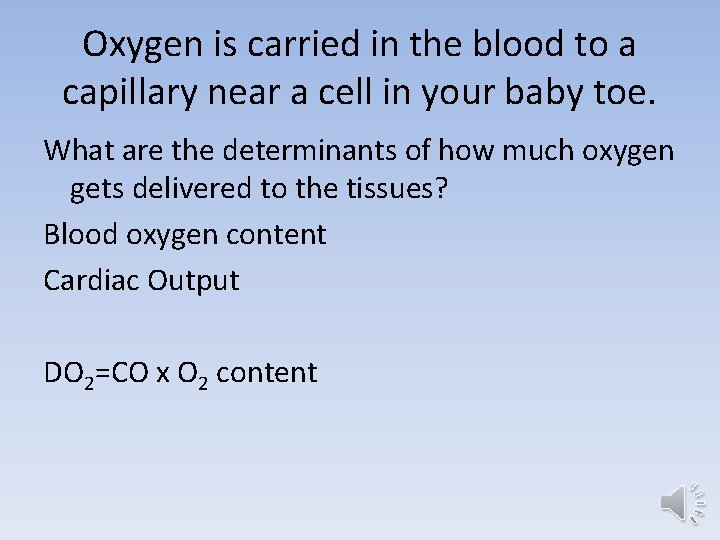 Oxygen is carried in the blood to a capillary near a cell in your baby toe.

What are the determinants of how much oxygen gets delivered to the tissues?

Blood oxygen content

Cardiac Output

$DO_2$=CO x $O_2$ content